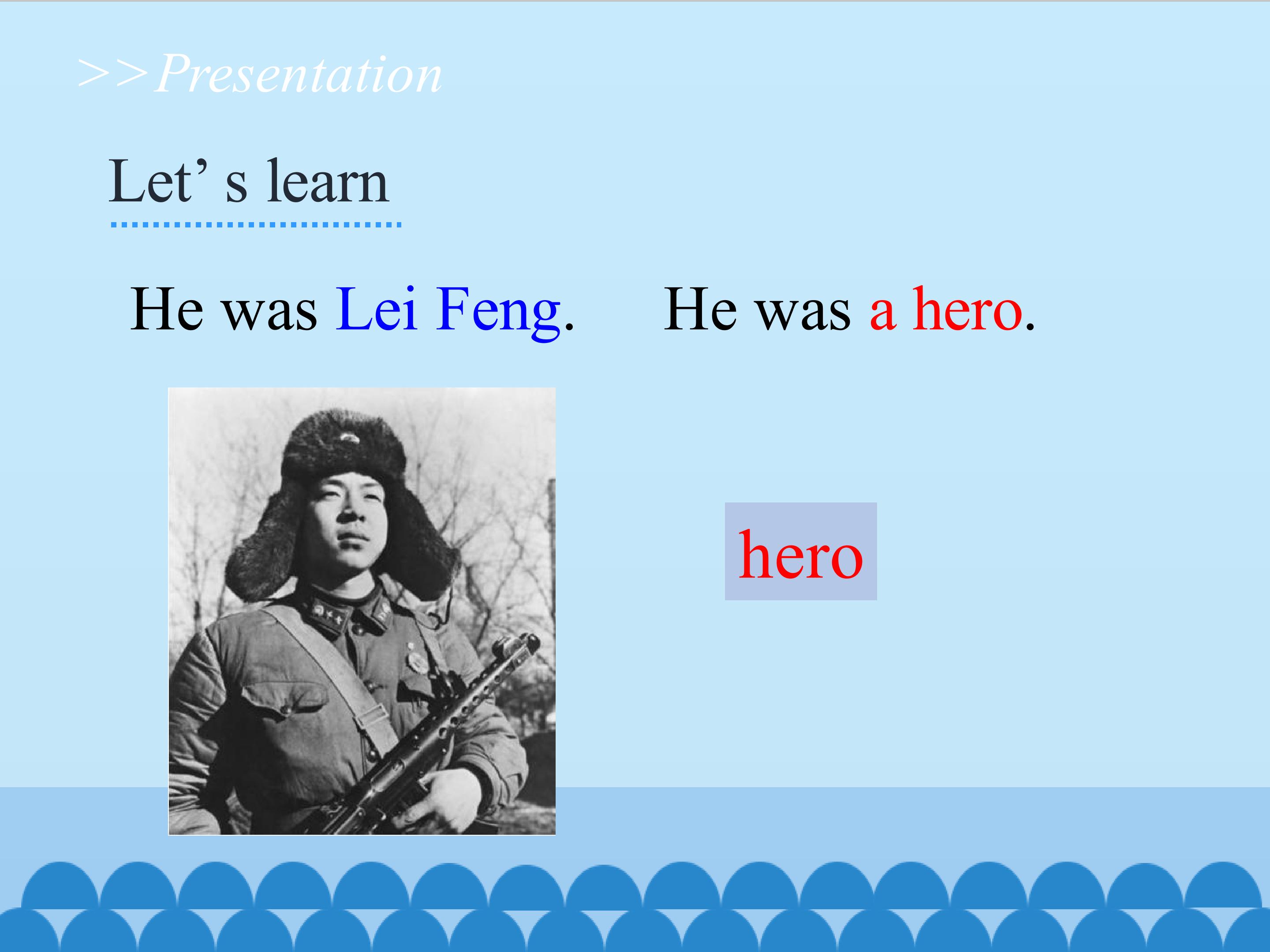 >>Presentation

Let’ s learn

He was Lei Feng. He was a hero.

hero